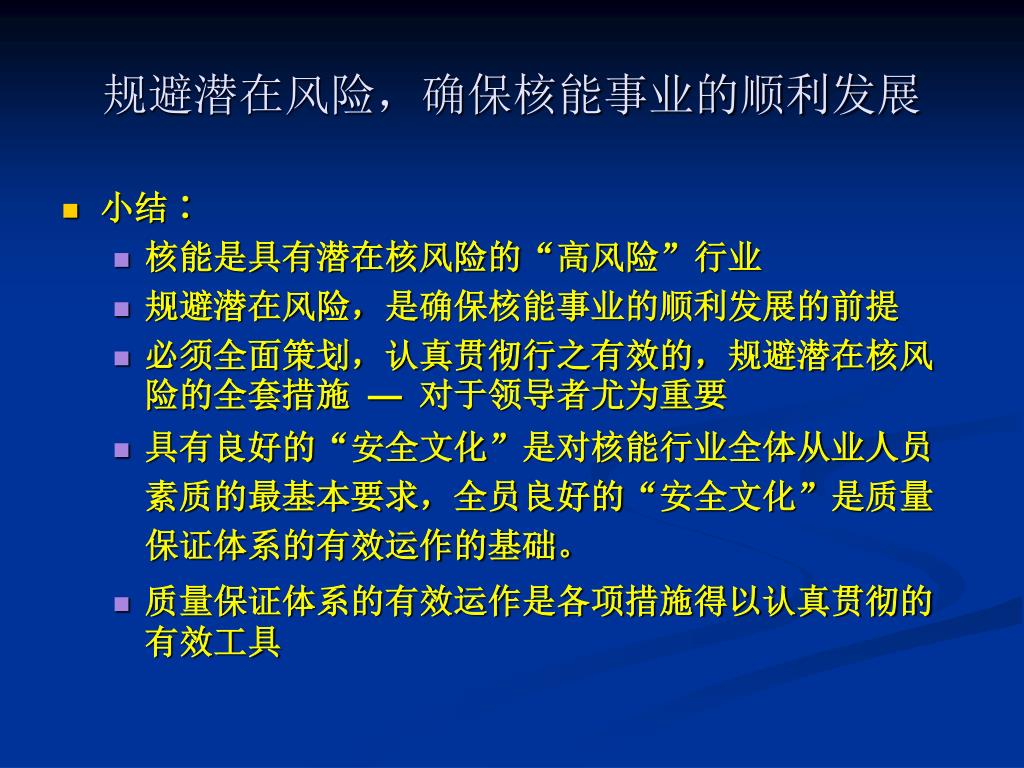 规避潜在风险，确保核能事业的顺利发展

小结：

核能是具有潜在核风险的“高风险”行业

规避潜在风险，是确保核能事业的顺利发展的前提

必须全面策划，认真贯彻行之有效的，规避潜在核风险的全套措施 — 对于领导者尤为重要

具有良好的“安全文化”是对核能行业全体从业人员素质的最基本要求，全员良好的“安全文化”是质量保证体系的有效运作的基础。

质量保证体系的有效运作是各项措施得以认真贯彻的有效工具